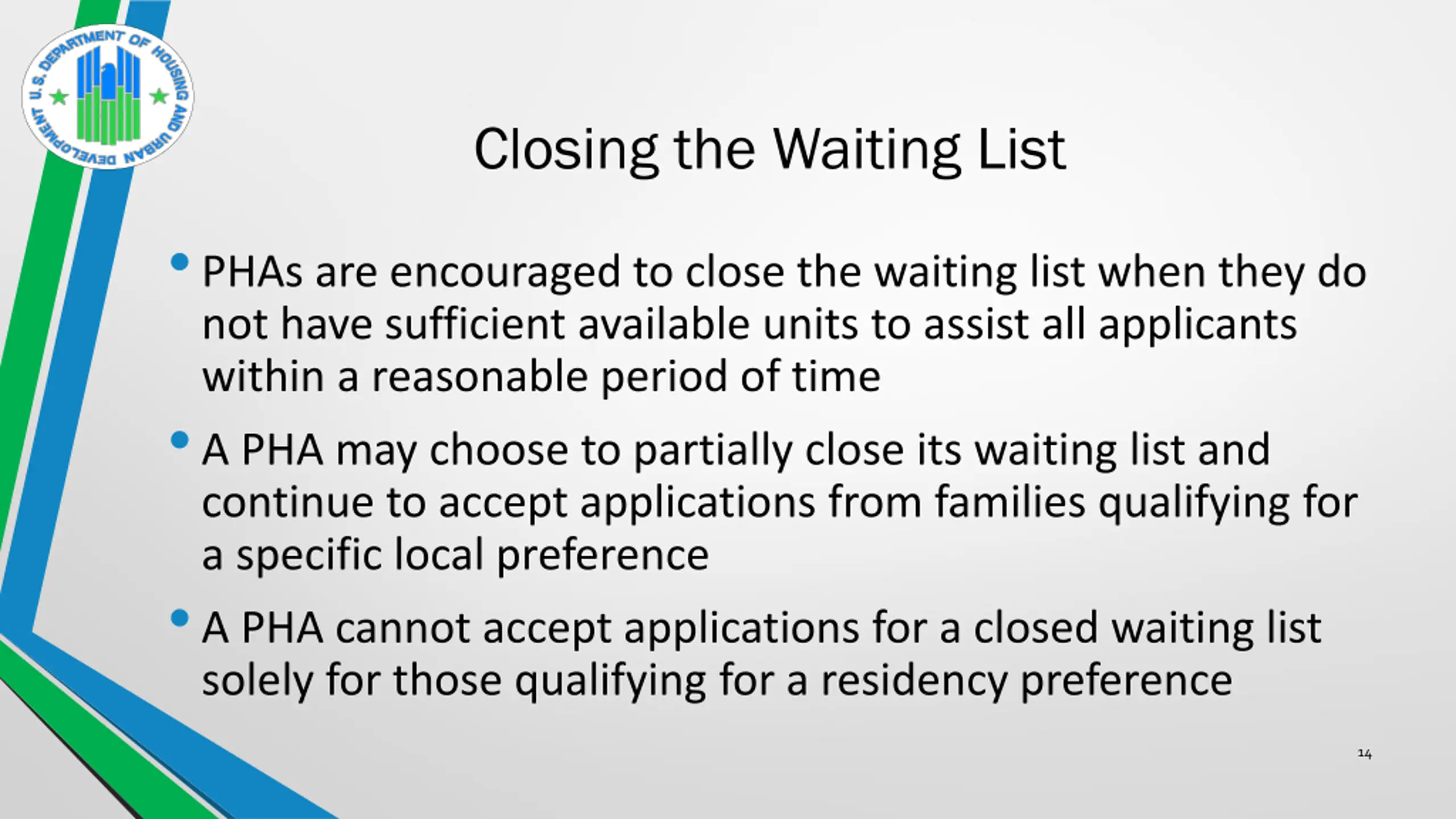 U.S. DEPARTMENT OF HOUSING AND URBAN DEVELOPMENT

Closing the Waiting List

• PHAs are encouraged to close the waiting list when they do not have sufficient available units to assist all applicants within a reasonable period of time

• A PHA may choose to partially close its waiting list and continue to accept applications from families qualifying for a specific local preference

• A PHA cannot accept applications for a closed waiting list solely for those qualifying for a residency preference

14